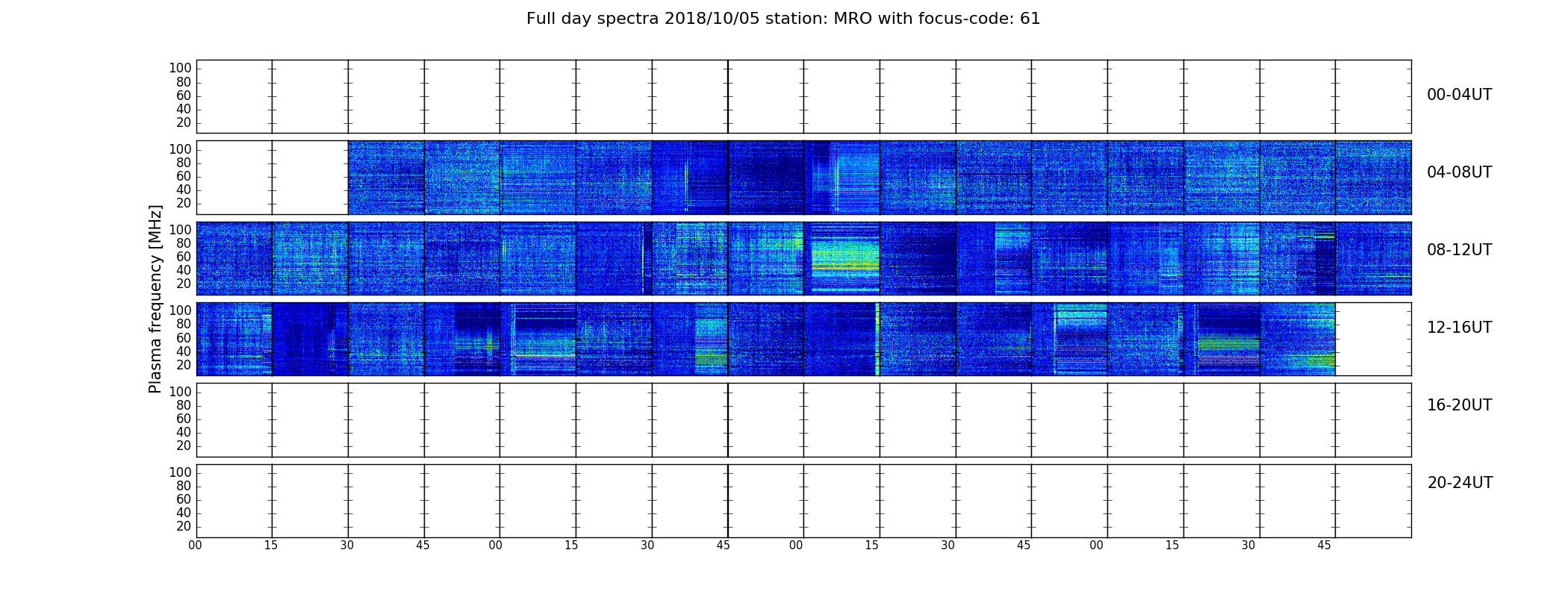 Full day spectra 2018/10/05 station: MRO with focus-code: 61

Plasma frequency [MHz]

100
80
60
40
20

00-04UT

100
80
60
40
20

04-08UT

100
80
60
40
20

08-12UT

100
80
60
40
20

12-16UT

100
80
60
40
20

16-20UT

100
80
60
40
20

20-24UT

00 15 30 45 00 15 30 45 00 15 30 45 00 15 30 45